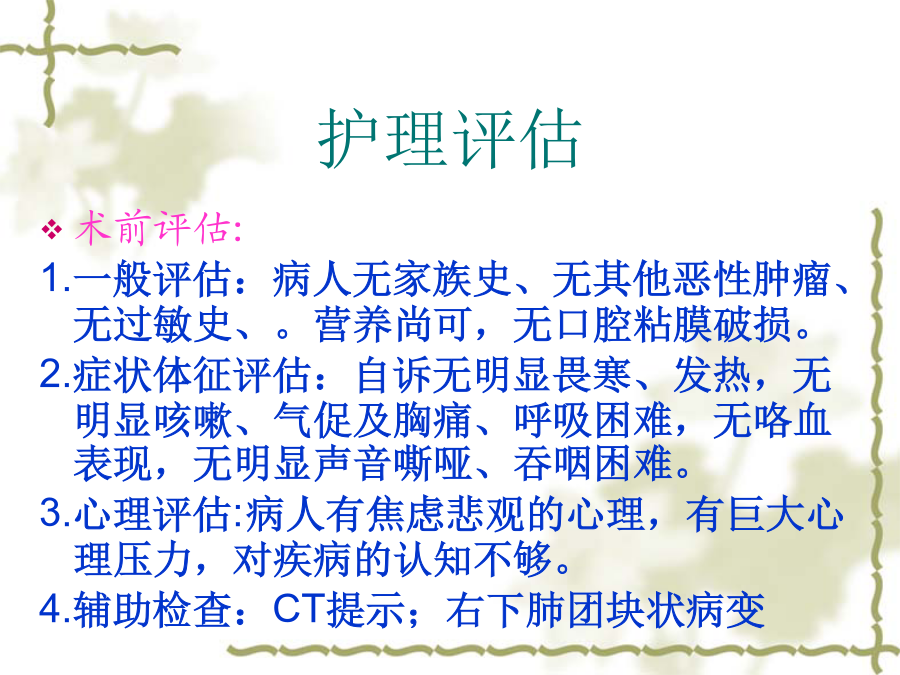 护理评估

❖ 术前评估:

1.一般评估：病人无家族史、无其他恶性肿瘤、无过敏史、。营养尚可，无口腔粘膜破损。

2.症状体征评估：自诉无明显畏寒、发热，无明显咳嗽、气促及胸痛、呼吸困难，无咯血表现，无明显声音嘶哑、吞咽困难。

3.心理评估:病人有焦虑悲观的心理，有巨大心理压力，对疾病的认知不够。

4.辅助检查：CT提示；右下肺团块状病变